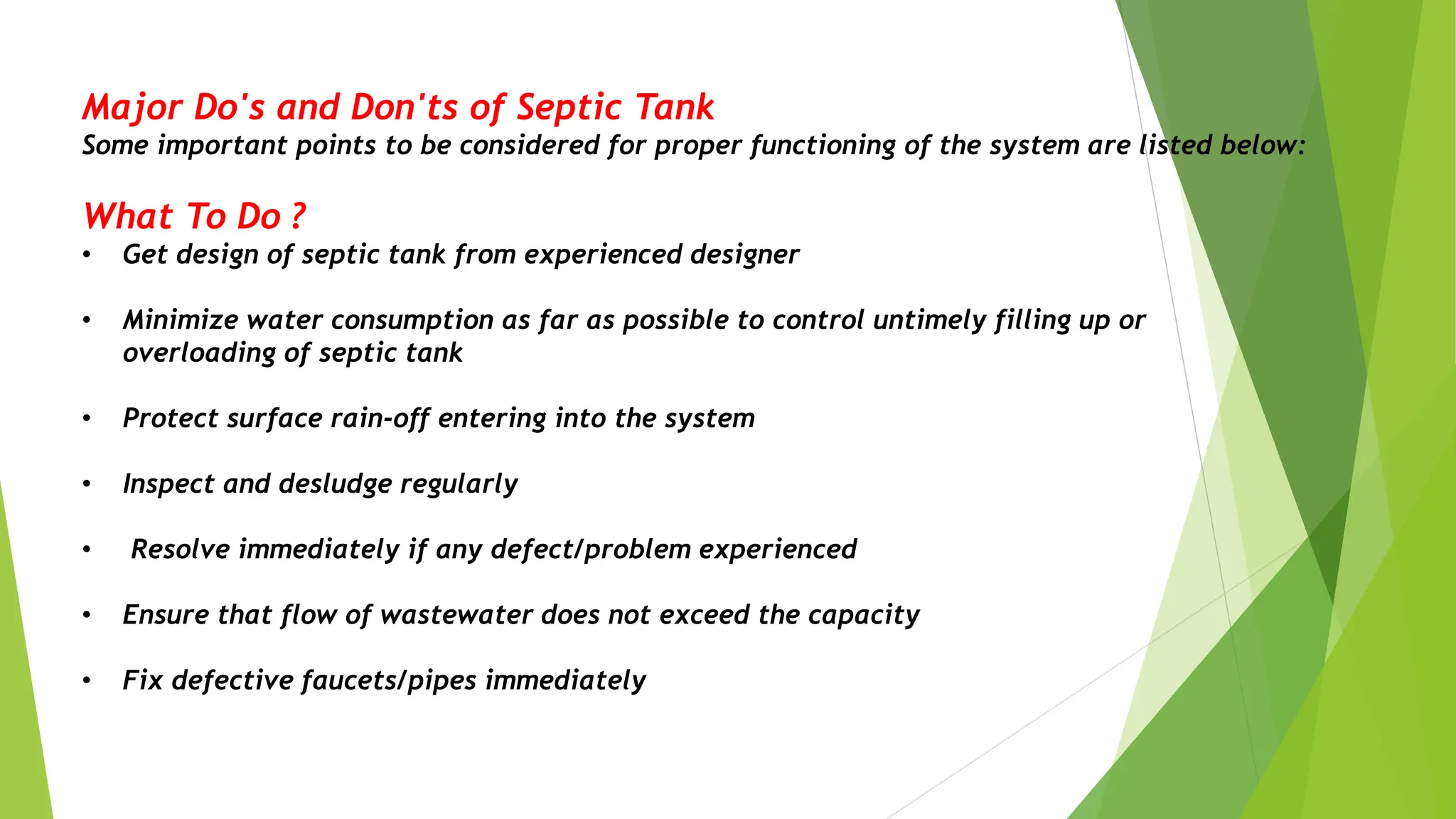 Major Do's and Don'ts of Septic Tank
Some important points to be considered for proper functioning of the system are listed below:

What To Do ?
• Get design of septic tank from experienced designer

• Minimize water consumption as far as possible to control untimely filling up or overloading of septic tank

• Protect surface rain-off entering into the system

• Inspect and desludge regularly

• Resolve immediately if any defect/problem experienced

• Ensure that flow of wastewater does not exceed the capacity

• Fix defective faucets/pipes immediately